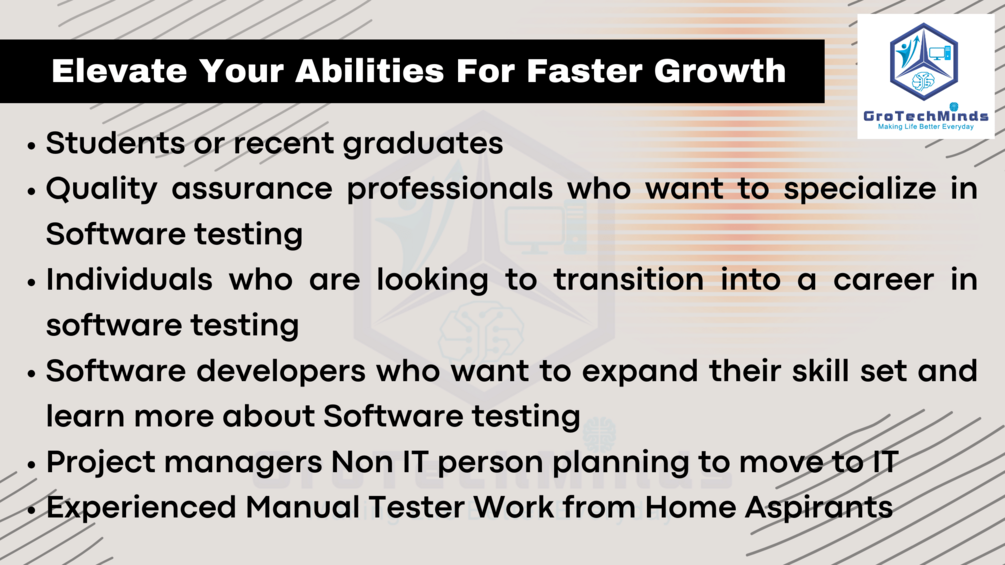 Elevate Your Abilities For Faster Growth

GroTechMinds
Making Life Better Everyday

• Students or recent graduates
• Quality assurance professionals who want to specialize in Software testing
• Individuals who are looking to transition into a career in software testing
• Software developers who want to expand their skill set and learn more about Software testing
• Project managers Non IT person planning to move to IT
• Experienced Manual Tester Work from Home Aspirants